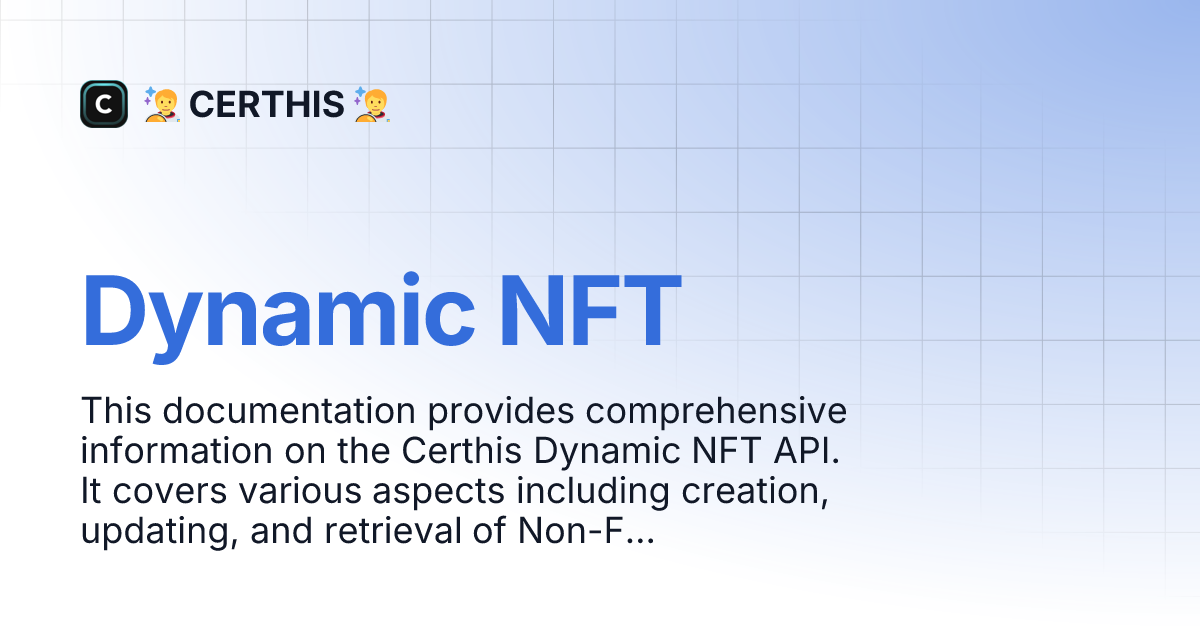 C 🧑‍🚀 CERTHIS 🧑‍🚀

Dynamic NFT

This documentation provides comprehensive information on the Certhis Dynamic NFT API. It covers various aspects including creation, updating, and retrieval of Non-F...